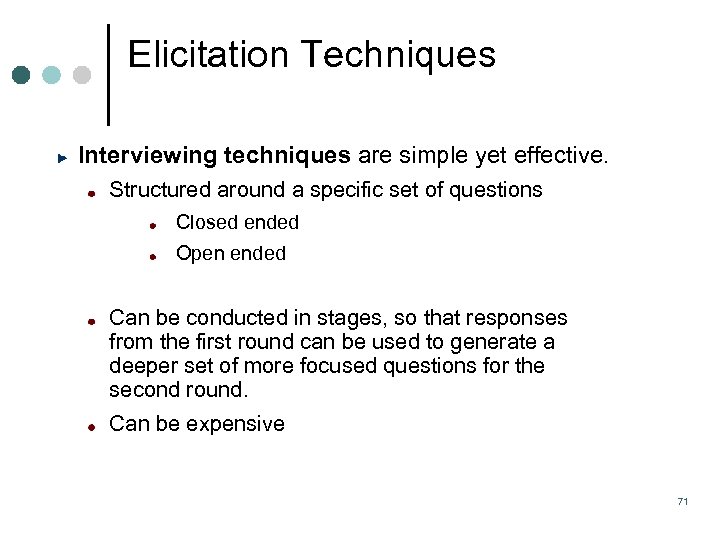 Elicitation Techniques

Interviewing techniques are simple yet effective.

Structured around a specific set of questions

Closed ended

Open ended

Can be conducted in stages, so that responses from the first round can be used to generate a deeper set of more focused questions for the second round.

Can be expensive

71